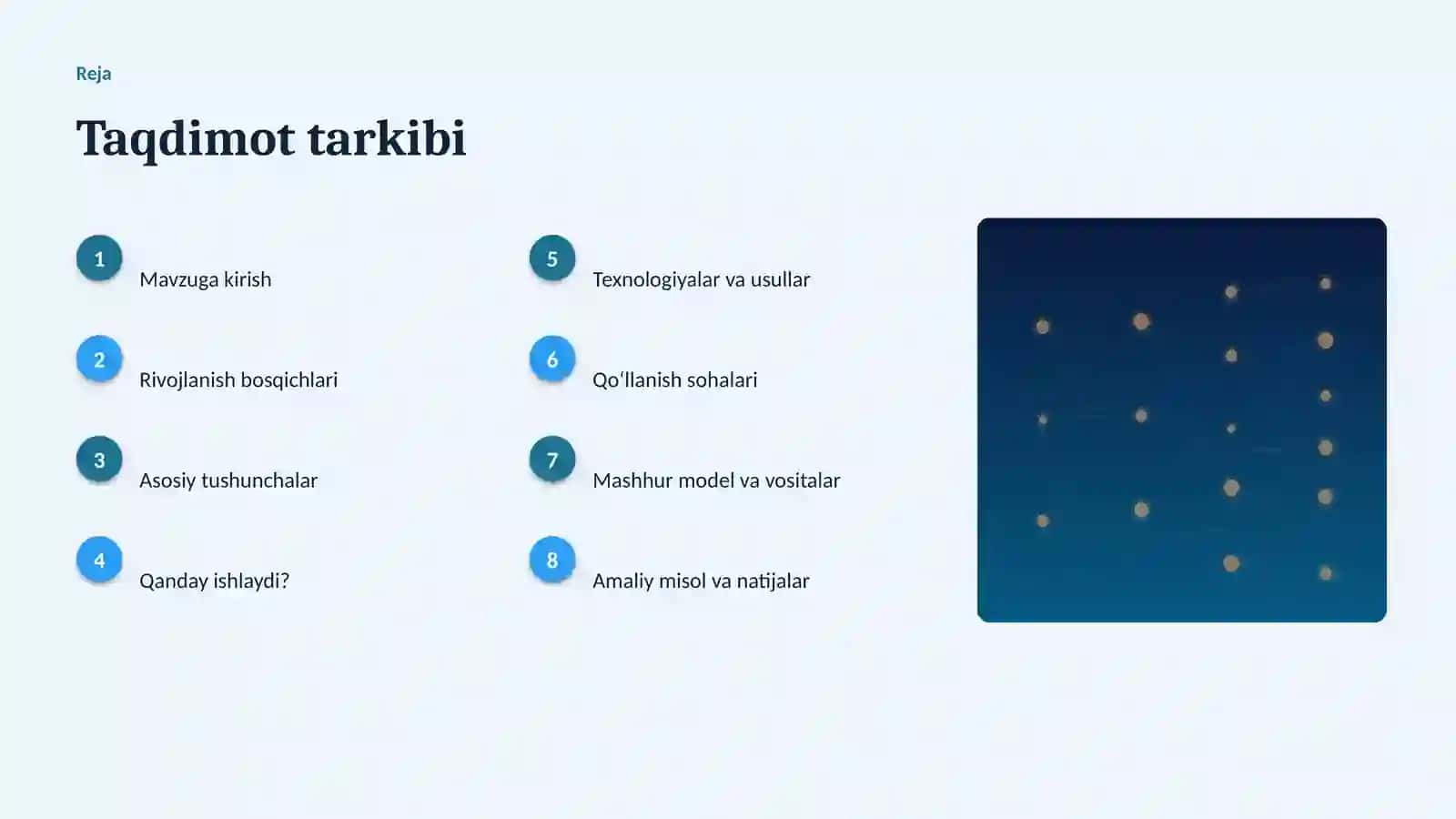 Reja

Taqdimot tarkibi

1 Mavzuga kirish

2 Rivojlanish bosqichlari

3 Asosiy tushunchalar

4 Qanday ishlaydi?

5 Texnologiyalar va usullar

6 Qoʻllanish sohalari

7 Mashhur model va vositalar

8 Amaliy misol va natijalar